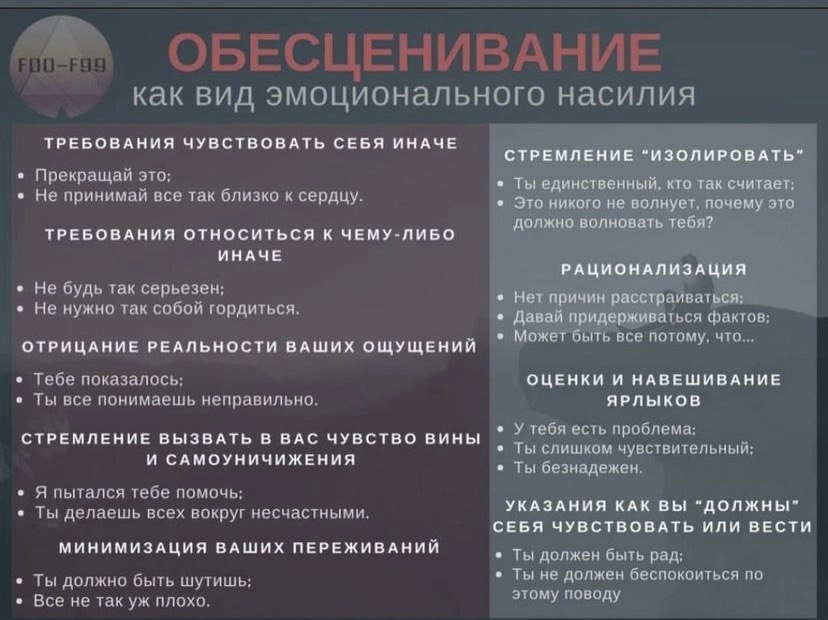 F00-F99

ОБЕСЦЕНИВАНИЕ
как вид эмоционального насилия

ТРЕБОВАНИЯ ЧУВСТВОВАТЬ СЕБЯ ИНАЧЕ
• Прекращай это;
• Не принимай все так близко к сердцу.

ТРЕБОВАНИЯ ОТНОСИТЬСЯ К ЧЕМУ-ЛИБО ИНАЧЕ
• Не будь так серьезен;
• Не нужно так собой гордиться.

ОТРИЦАНИЕ РЕАЛЬНОСТИ ВАШИХ ОЩУЩЕНИЙ
• Тебе показалось;
• Ты все понимаешь неправильно.

СТРЕМЛЕНИЕ ВЫЗВАТЬ В ВАС ЧУВСТВО ВИНЫ И САМОУНИЧИЖЕНИЯ
• Я пытался тебе помочь;
• Ты делаешь всех вокруг несчастными.

МИНИМИЗАЦИЯ ВАШИХ ПЕРЕЖИВАНИЙ
• Ты должно быть шутишь;
• Все не так уж плохо.

СТРЕМЛЕНИЕ "ИЗОЛИРОВАТЬ"
• Ты единственный, кто так считает;
• Это никого не волнует, почему это должно волновать тебя?

РАЦИОНАЛИЗАЦИЯ
• Нет причин расстраиваться;
• Давай придерживаться фактов;
• Может быть все потому, что...

ОЦЕНКИ И НАВЕШИВАНИЕ ЯРЛЫКОВ
• У тебя есть проблема;
• Ты слишком чувствительный;
• Ты безнадежен.

УКАЗАНИЯ КАК ВЫ "ДОЛЖНЫ" СЕБЯ ЧУВСТВОВАТЬ ИЛИ ВЕСТИ
• Ты должен быть рад;
• Ты не должен беспокоиться по этому поводу